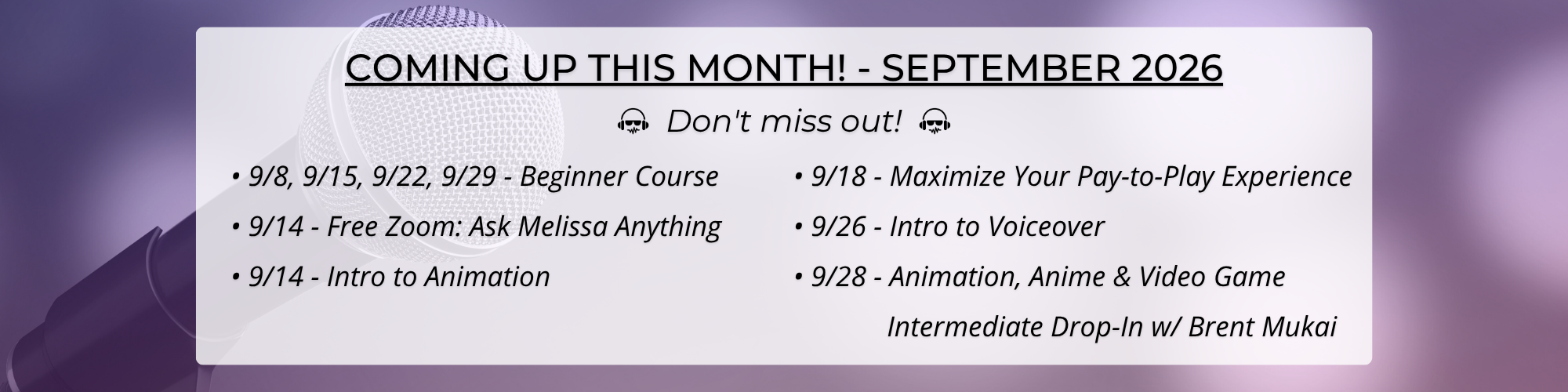 COMING UP THIS MONTH! - SEPTEMBER 2026

Don't miss out!

• 9/8, 9/15, 9/22, 9/29 - Beginner Course
• 9/14 - Free Zoom: Ask Melissa Anything
• 9/14 - Intro to Animation

• 9/18 - Maximize Your Pay-to-Play Experience
• 9/26 - Intro to Voiceover
• 9/28 - Animation, Anime & Video Game Intermediate Drop-In w/ Brent Mukai